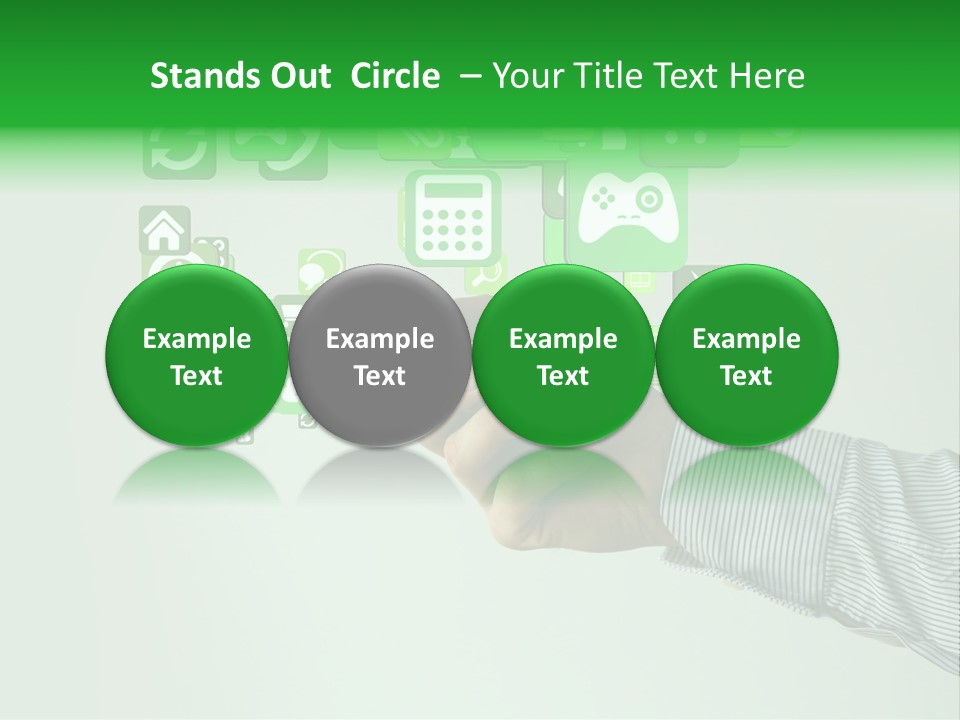 Stands Out Circle – Your Title Text Here

Example Text

Example Text

Example Text

Example Text